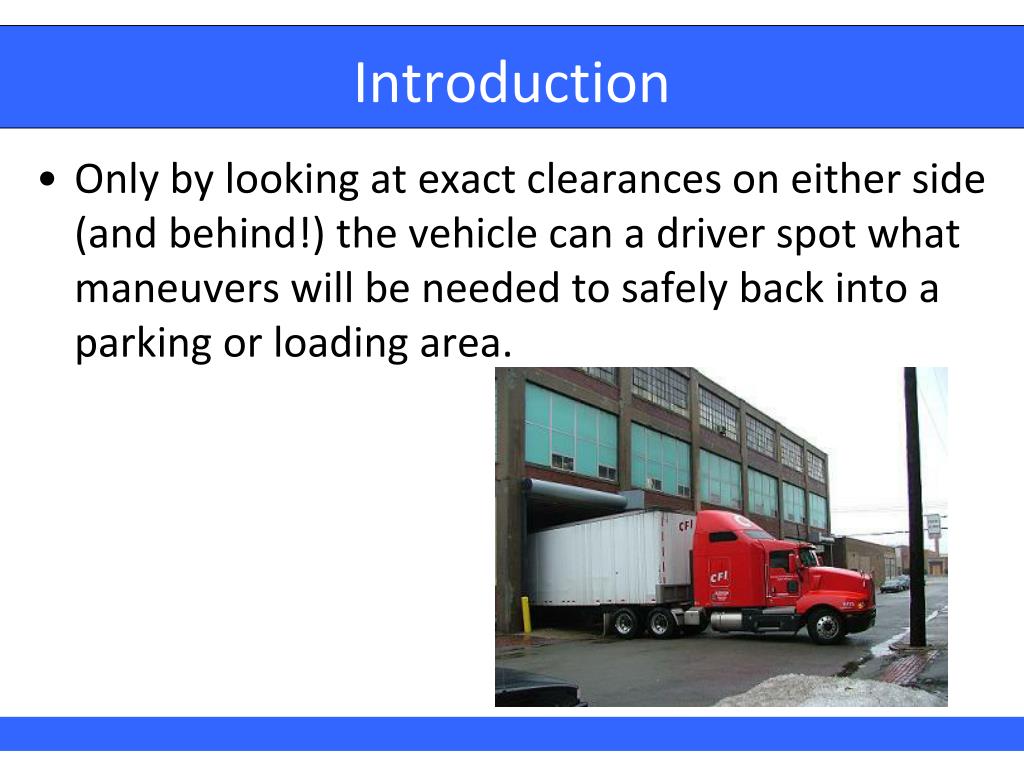 Introduction

• Only by looking at exact clearances on either side (and behind!) the vehicle can a driver spot what maneuvers will be needed to safely back into a parking or loading area.

CFI

CFI